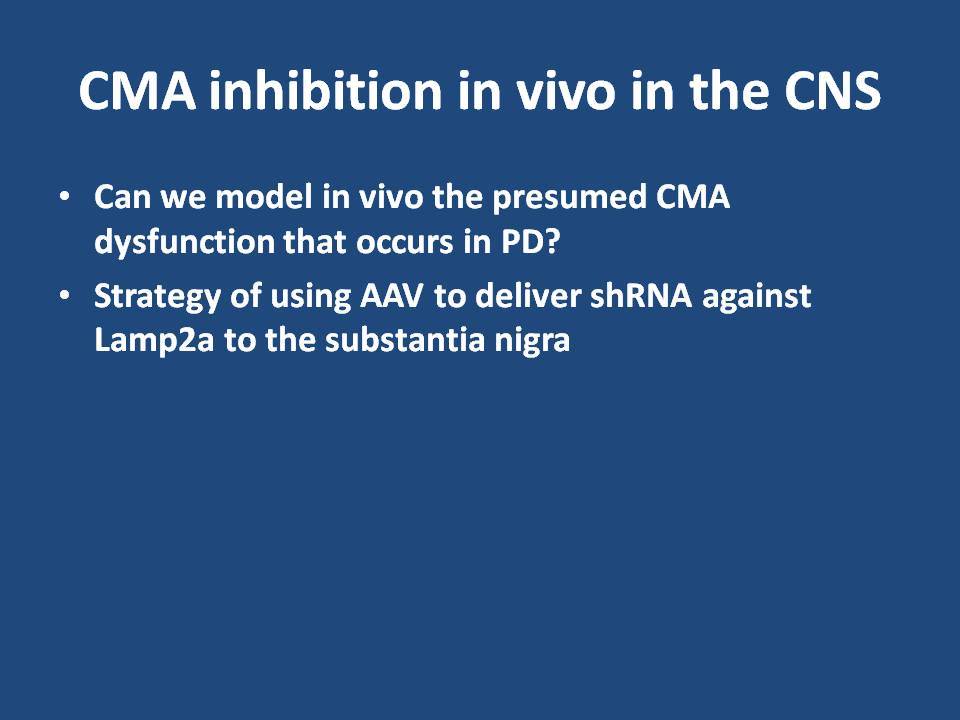 CMA inhibition in vivo in the CNS

• Can we model in vivo the presumed CMA dysfunction that occurs in PD?

• Strategy of using AAV to deliver shRNA against Lamp2a to the substantia nigra